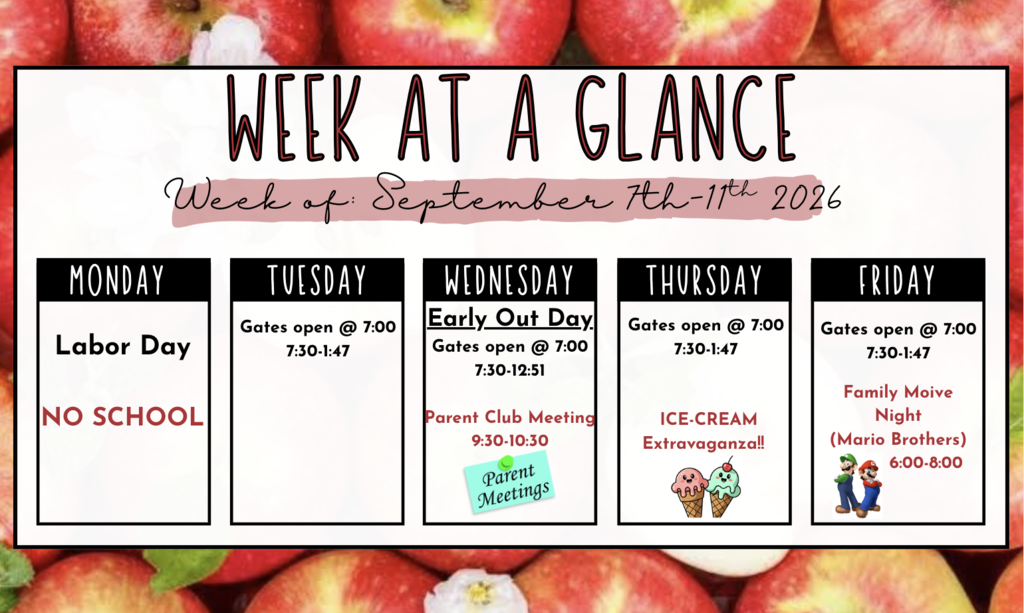 WEEK AT A GLANCE

Week of: September 7th-11th 2026

MONDAY

Labor Day

NO SCHOOL

TUESDAY

Gates open @ 7:00
7:30-1:47

WEDNESDAY

Early Out Day
Gates open @ 7:00
7:30-12:51

Parent Club Meeting
9:30-10:30

Parent Meetings

THURSDAY

Gates open @ 7:00
7:30-1:47

ICE-CREAM Extravaganza!!

FRIDAY

Gates open @ 7:00
7:30-1:47

Family Moive Night
(Mario Brothers)
6:00-8:00